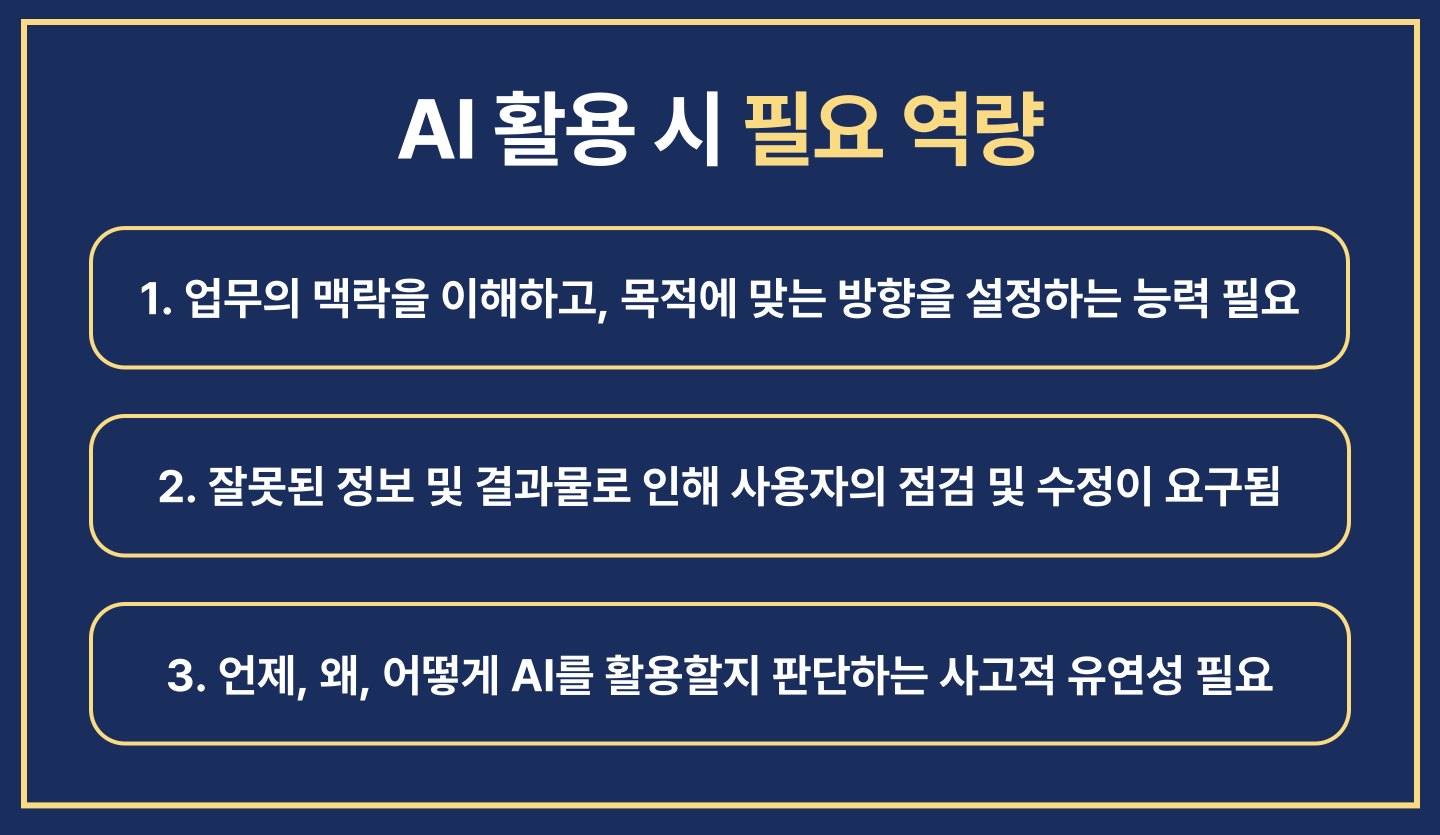 AI 활용 시 필요 역량

1. 업무의 맥락을 이해하고, 목적에 맞는 방향을 설정하는 능력 필요

2. 잘못된 정보 및 결과물로 인해 사용자의 점검 및 수정이 요구됨

3. 언제, 왜, 어떻게 AI를 활용할지 판단하는 사고적 유연성 필요